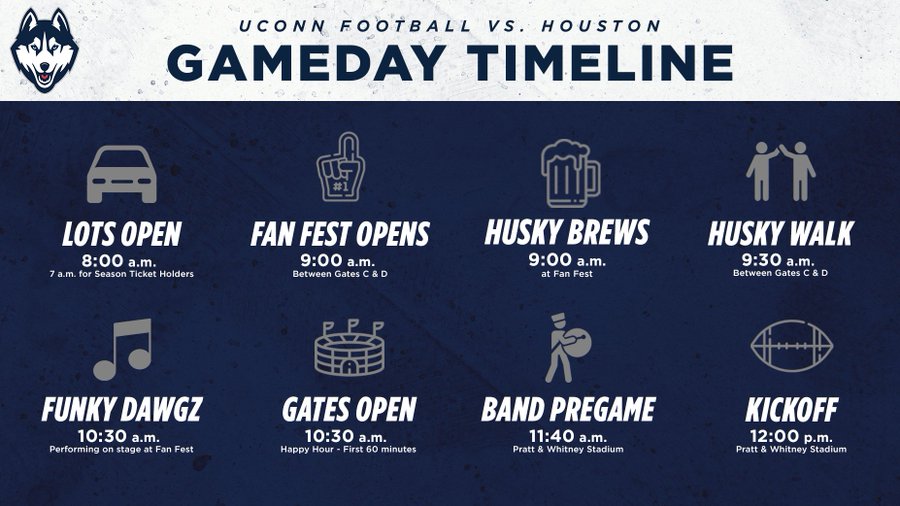 UCONN FOOTBALL VS. HOUSTON
GAMEDAY TIMELINE

#1

LOTS OPEN
8:00 a.m.
7 a.m. for Season Ticket Holders

FAN FEST OPENS
9:00 a.m.
Between Gates C & D

HUSKY BREWS
9:00 a.m.
at Fan Fest

HUSKY WALK
9:30 a.m.
Between Gates C & D

FUNKY DAWGZ
10:30 a.m.
Performing on stage at Fan Fest

GATES OPEN
10:30 a.m.
Happy Hour - First 60 minutes

BAND PREGAME
11:40 a.m.
Pratt & Whitney Stadium

KICKOFF
12:00 p.m.
Pratt & Whitney Stadium